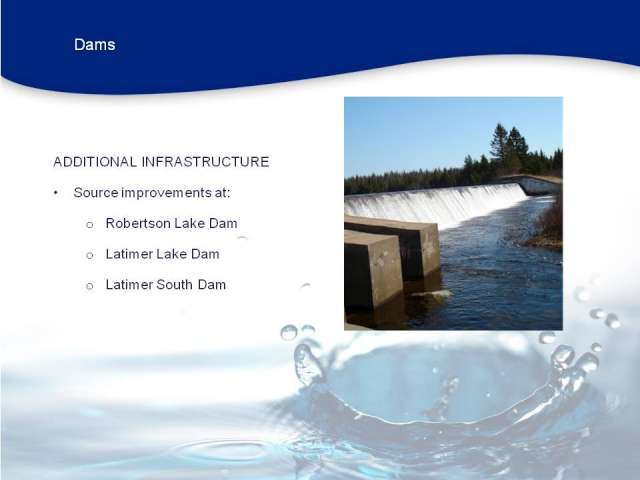 Dams

ADDITIONAL INFRASTRUCTURE

• Source improvements at:

o Robertson Lake Dam

o Latimer Lake Dam

o Latimer South Dam